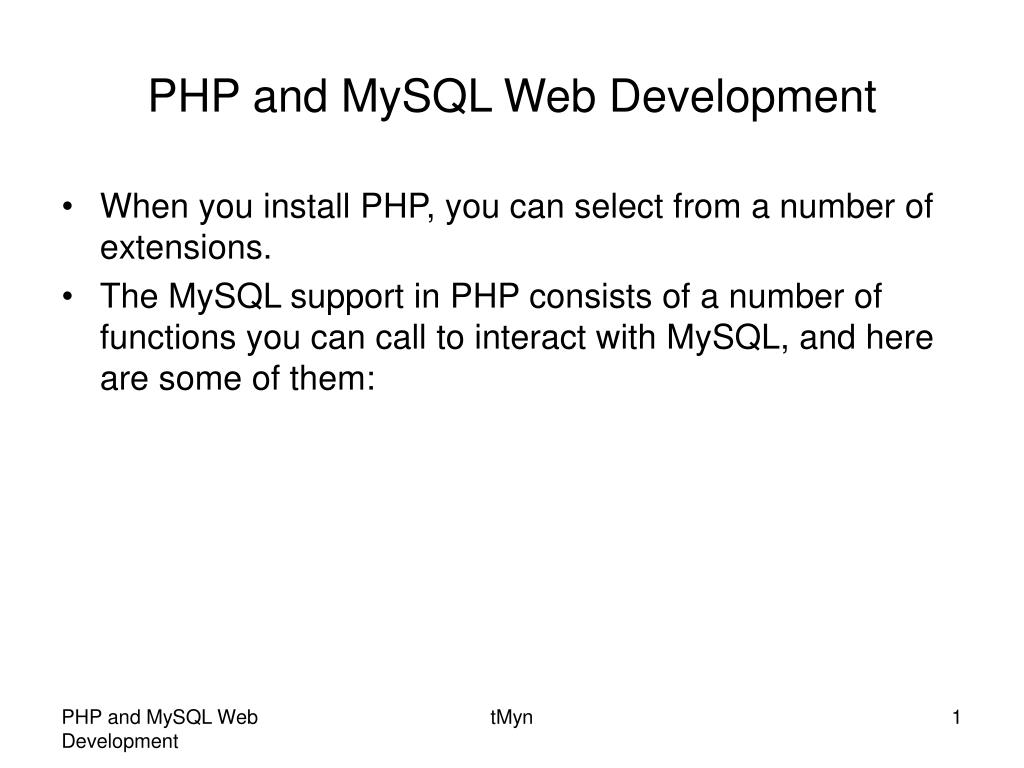 PHP and MySQL Web Development

• When you install PHP, you can select from a number of extensions.

• The MySQL support in PHP consists of a number of functions you can call to interact with MySQL, and here are some of them:

PHP and MySQL Web Development

tMyn

1